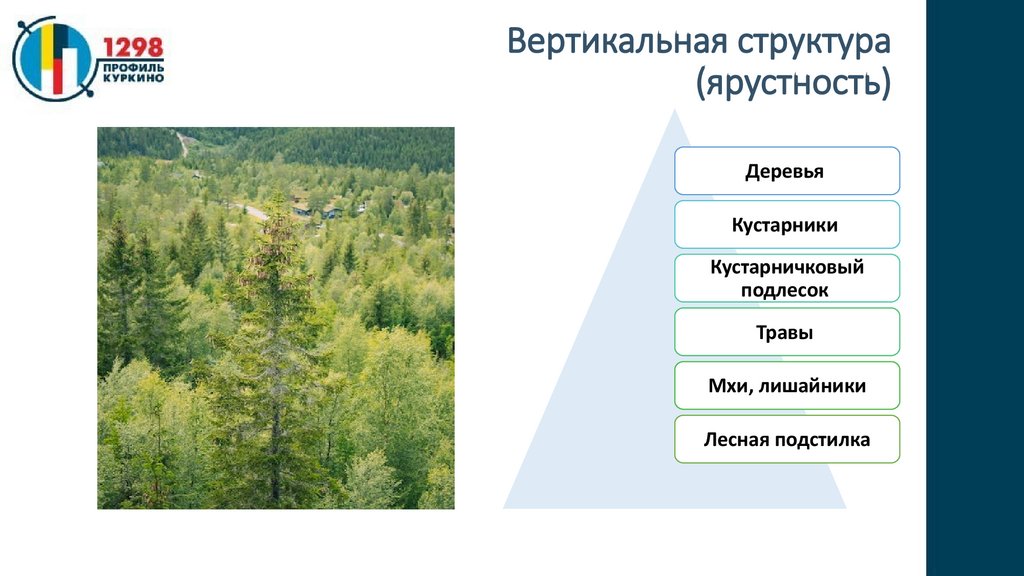 1298
ПРОФИЛЬ КУРКИНО

Вертикальная структура (ярустность)

Деревья

Кустарники

Кустарничковый подлесок

Травы

Мхи, лишайники

Лесная подстилка